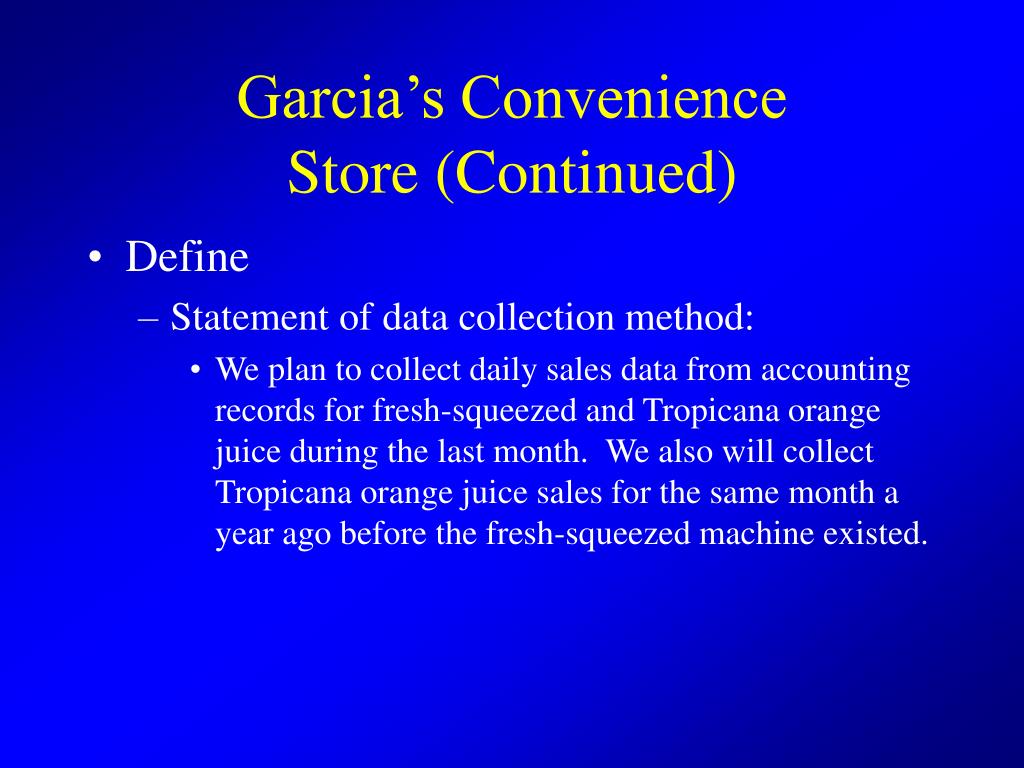 Garcia's Convenience Store (Continued)

• Define

– Statement of data collection method:

• We plan to collect daily sales data from accounting records for fresh-squeezed and Tropicana orange juice during the last month. We also will collect Tropicana orange juice sales for the same month a year ago before the fresh-squeezed machine existed.